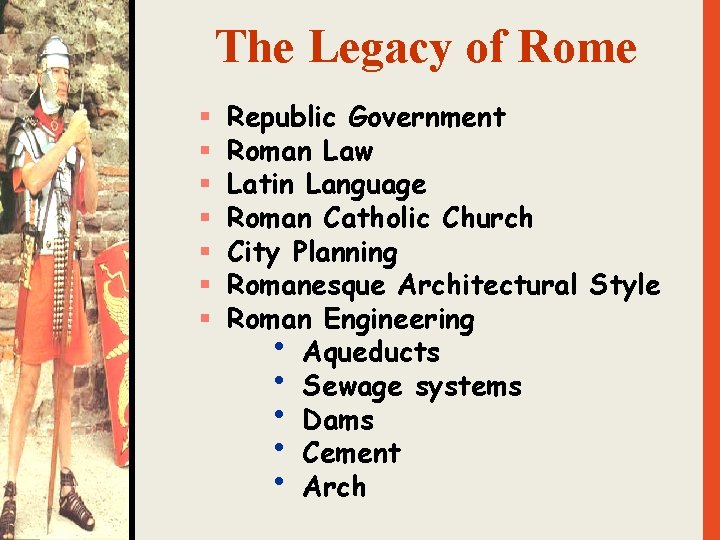 The Legacy of Rome

- Republic Government
- Roman Law
- Latin Language
- Roman Catholic Church
- City Planning
- Romanesque Architectural Style
- Roman Engineering
  - Aqueducts
  - Sewage systems
  - Dams
  - Cement
  - Arch